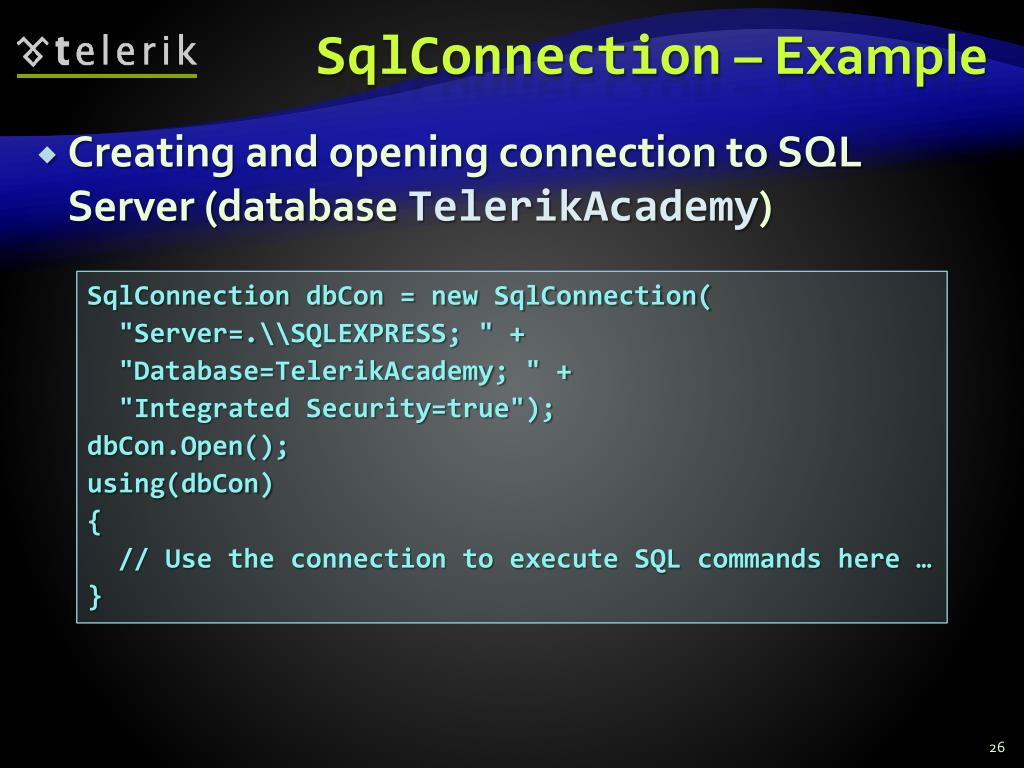 telerik

SqlConnection – Example

Creating and opening connection to SQL Server (database TelerikAcademy)

SqlConnection dbCon = new SqlConnection(
  "Server=.\\SQLEXPRESS; " +
  "Database=TelerikAcademy; " +
  "Integrated Security=true");
dbCon.Open();
using(dbCon)
{
  // Use the connection to execute SQL commands here …
}

26